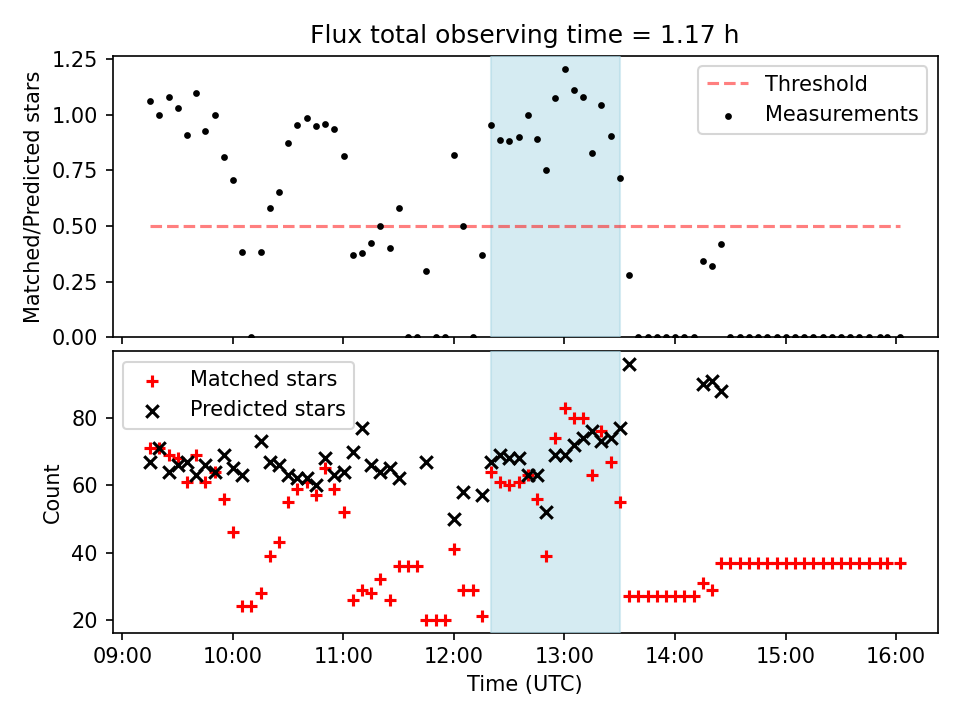 Flux total observing time = 1.17 h

Matched/Predicted stars

1.25
1.00
0.75
0.50
0.25
0.00

Threshold
Measurements

Count

80
60
40
20

Matched stars
Predicted stars

09:00 10:00 11:00 12:00 13:00 14:00 15:00 16:00

Time (UTC)